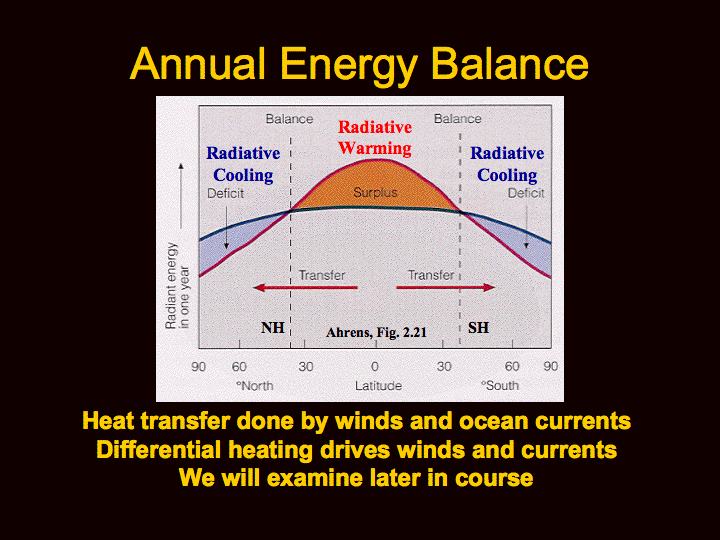 Annual Energy Balance

Balance

Radiative Warming

Balance

Radiative Cooling

Radiative Cooling

Deficit

Surplus

Deficit

Radiant energy in one year

Transfer

Transfer

NH

Ahrens, Fig. 2.21

SH

90 60 30 0 30 60 90

°North

Latitude

°South

Heat transfer done by winds and ocean currents
Differential heating drives winds and currents
We will examine later in course